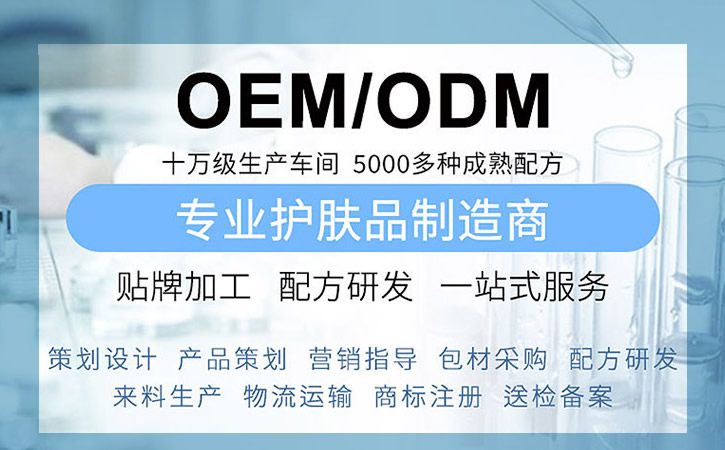 OEM/ODM

十万级生产车间 5000多种成熟配方

专业护肤品制造商

贴牌加工 配方研发 一站式服务

策划设计 产品策划 营销指导 包材采购 配方研发
来料生产 物流运输 商标注册 送检备案